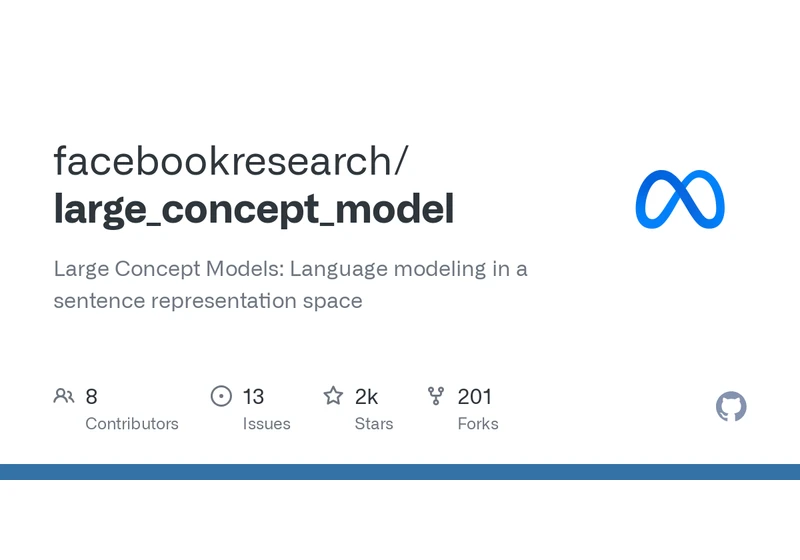 facebookresearch/
large_concept_model

Large Concept Models: Language modeling in a sentence representation space

8
Contributors

13
Issues

2k
Stars

201
Forks